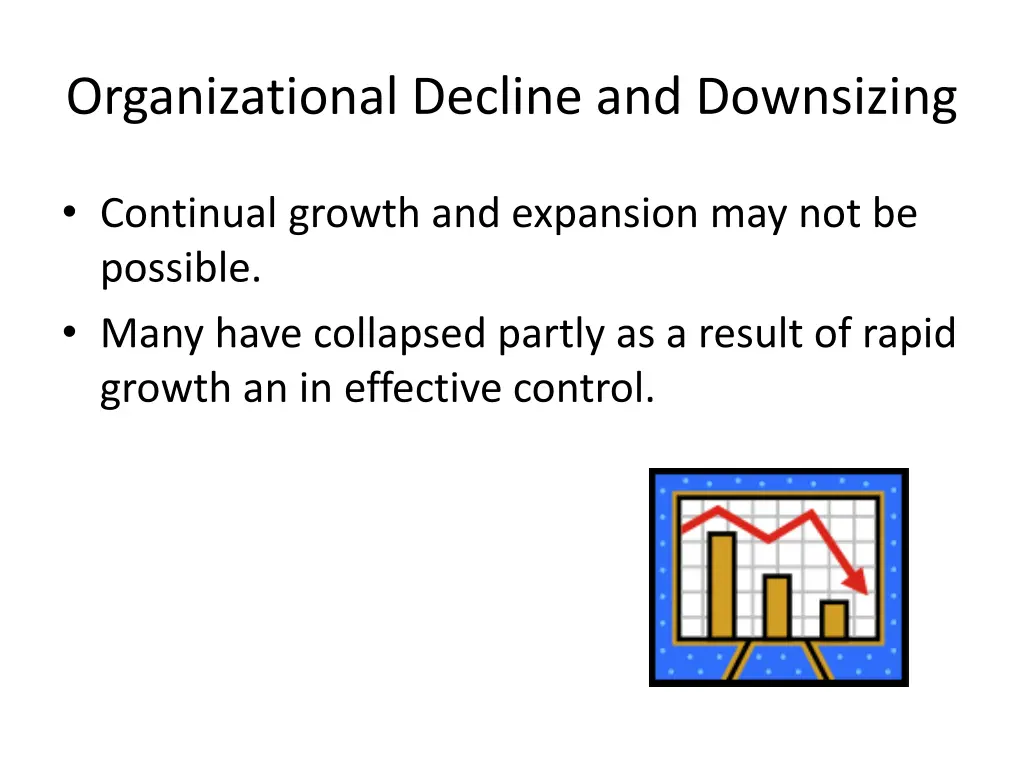 Organizational Decline and Downsizing

• Continual growth and expansion may not be possible.
• Many have collapsed partly as a result of rapid growth an in effective control.